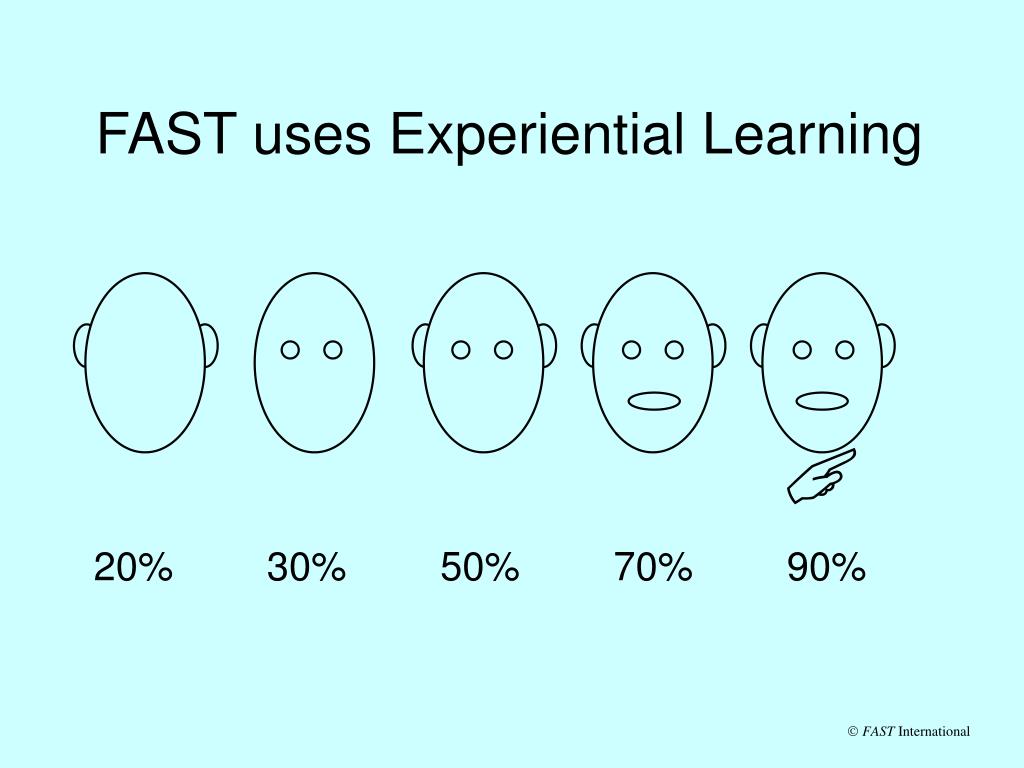 FAST uses Experiential Learning

20% 30% 50% 70% 90%

© FAST International